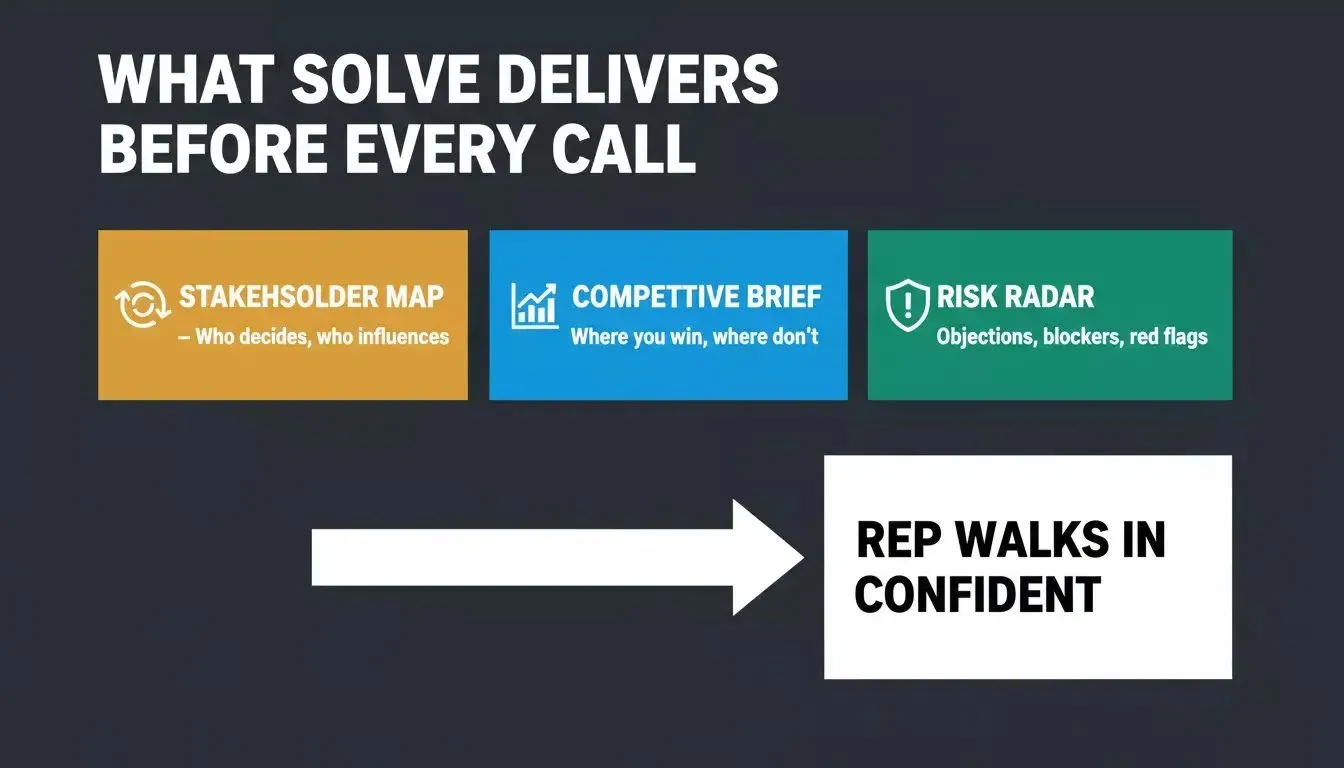 WHAT SOLVE DELIVERS BEFORE EVERY CALL

STAKEHSOLDER MAP
– Who decides, who influences

COMPETTIVE BRIEF
Where you win, where don't

RISK RADAR
Objections, blockers, red flags

REP WALKS IN CONFIDENT